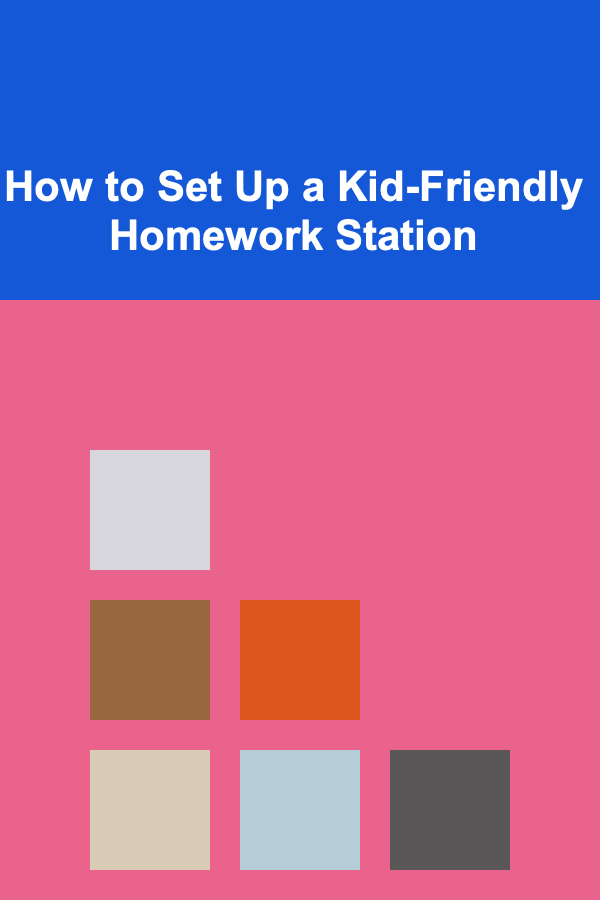 How to Set Up a Kid-Friendly Homework Station